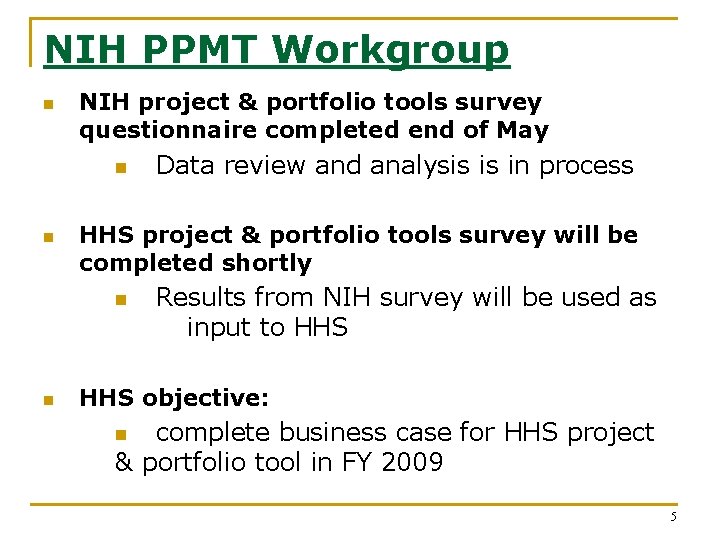 NIH PPMT Workgroup

NIH project & portfolio tools survey questionnaire completed end of May

Data review and analysis is in process

HHS project & portfolio tools survey will be completed shortly

Results from NIH survey will be used as input to HHS

HHS objective:

complete business case for HHS project & portfolio tool in FY 2009

5